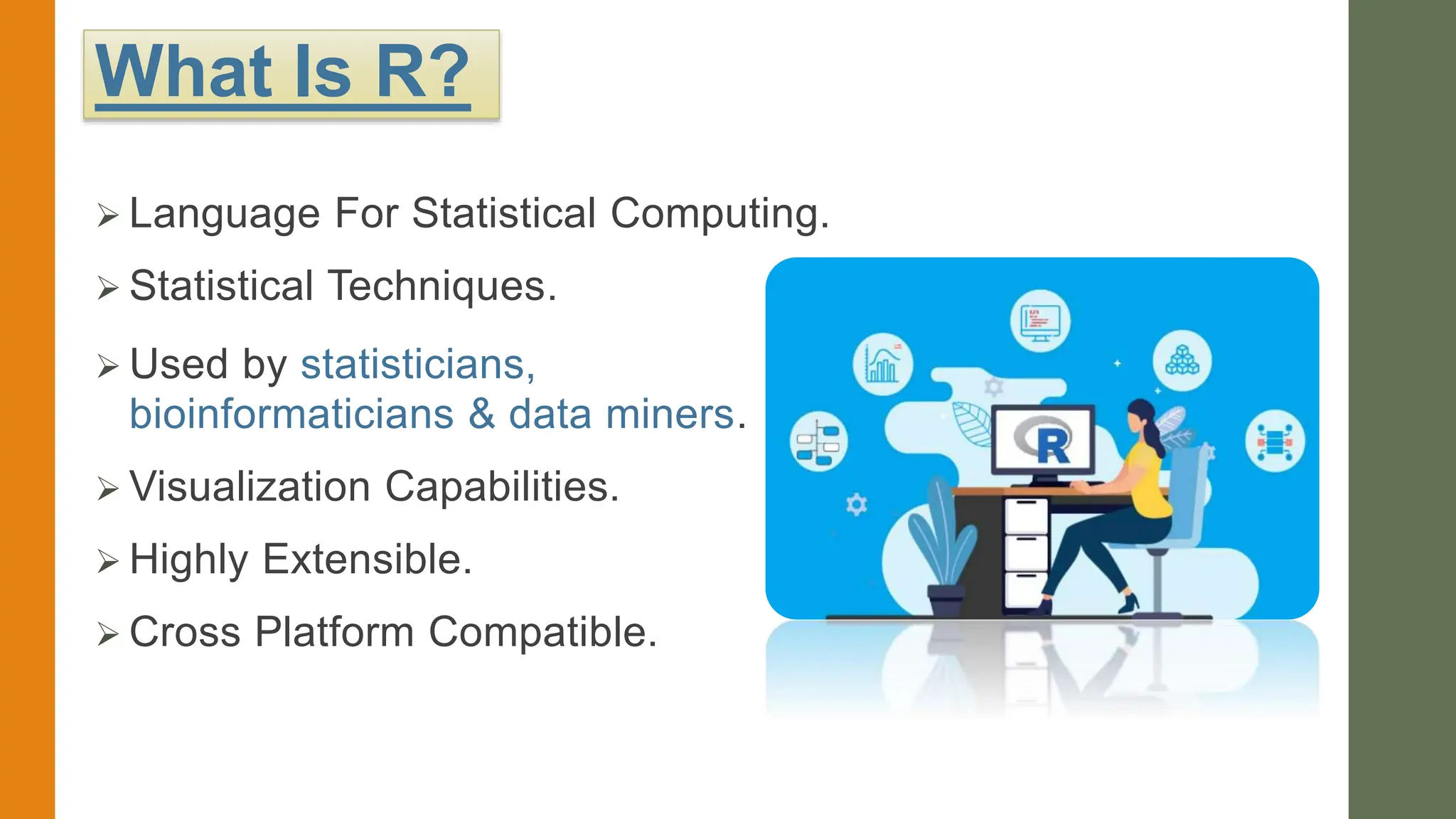 What Is R?

➢ Language For Statistical Computing.

➢ Statistical Techniques.

➢ Used by statisticians, bioinformaticians & data miners.

➢ Visualization Capabilities.

➢ Highly Extensible.

➢ Cross Platform Compatible.

R